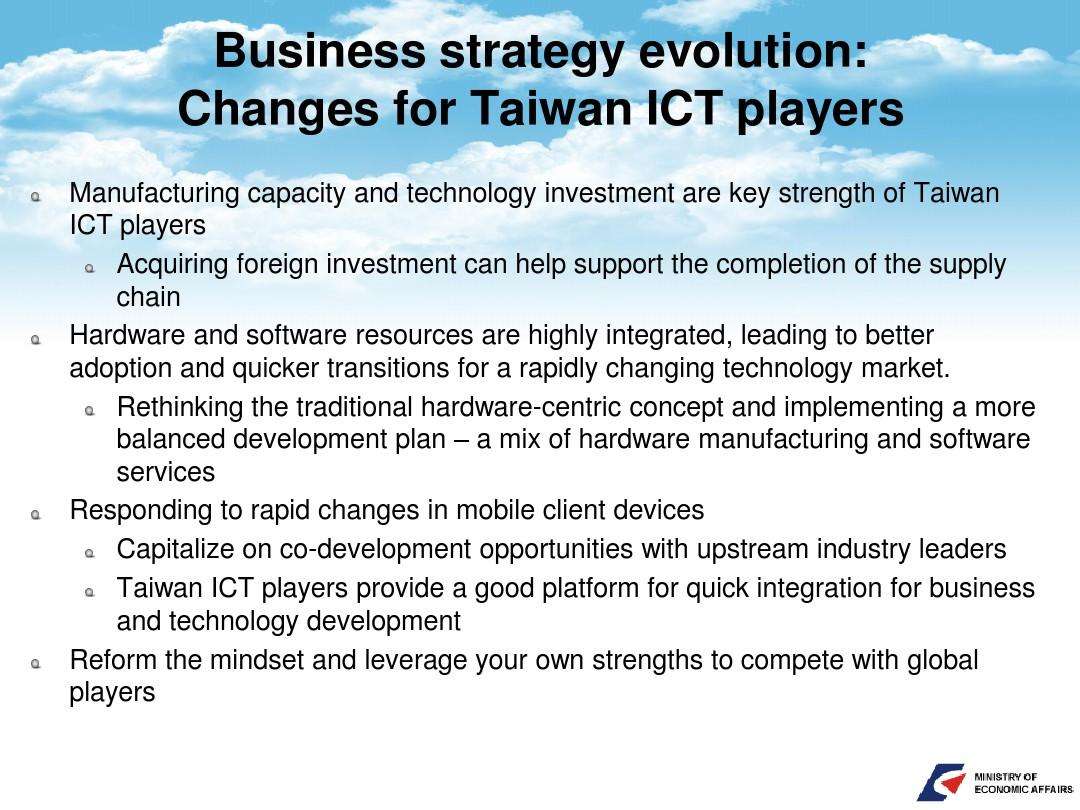 Business strategy evolution:
Changes for Taiwan ICT players

Manufacturing capacity and technology investment are key strength of Taiwan ICT players

Acquiring foreign investment can help support the completion of the supply chain

Hardware and software resources are highly integrated, leading to better adoption and quicker transitions for a rapidly changing technology market.

Rethinking the traditional hardware-centric concept and implementing a more balanced development plan – a mix of hardware manufacturing and software services

Responding to rapid changes in mobile client devices

Capitalize on co-development opportunities with upstream industry leaders

Taiwan ICT players provide a good platform for quick integration for business and technology development

Reform the mindset and leverage your own strengths to compete with global players

MINISTRY OF ECONOMIC AFFAIRS